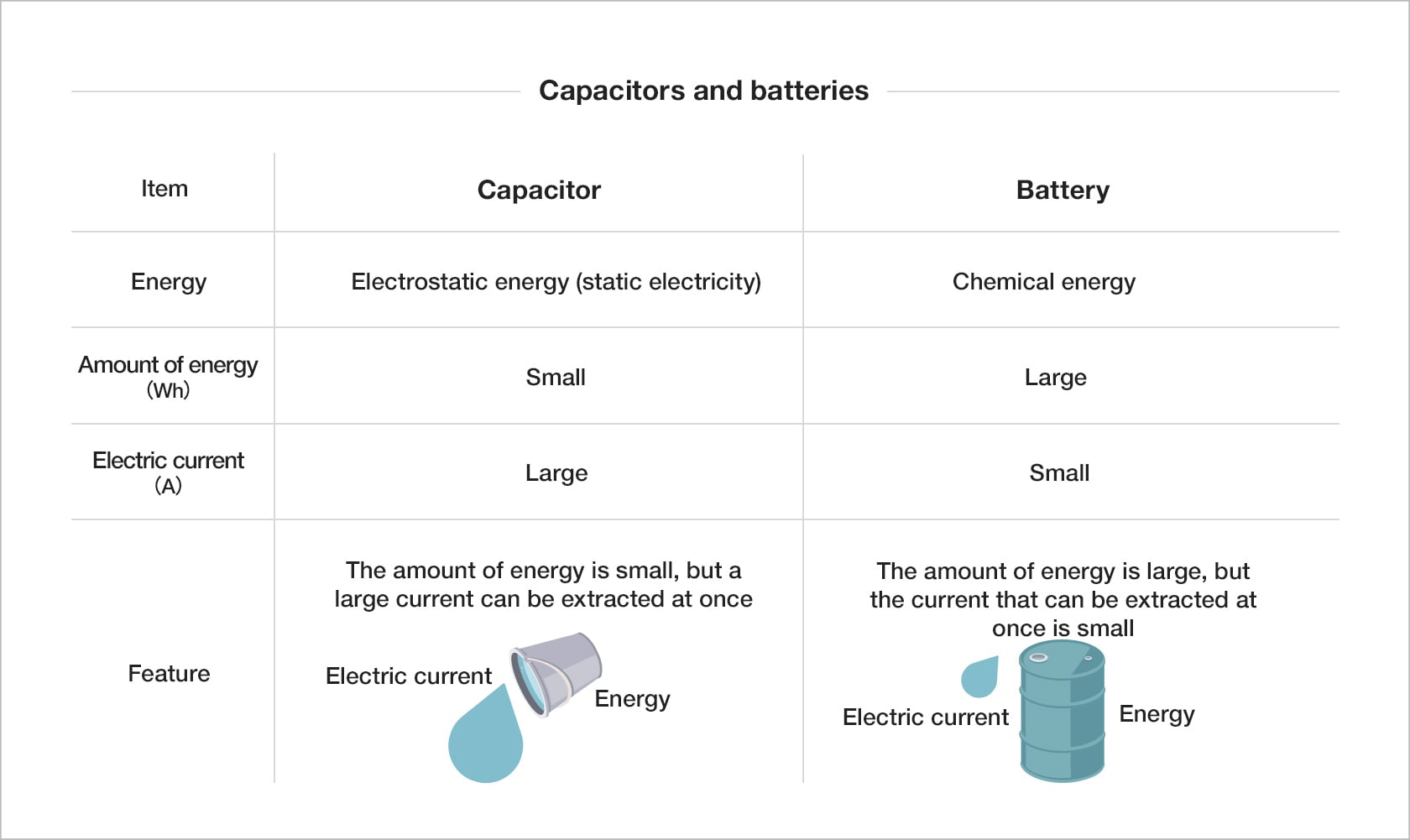 Capacitors and batteries

| Item | Capacitor | Battery |
|---|---|---|
| Energy | Electrostatic energy (static electricity) | Chemical energy |
| Amount of energy (Wh) | Small | Large |
| Electric current (A) | Large | Small |
| Feature | The amount of energy is small, but a large current can be extracted at once Electric current Energy | The amount of energy is large, but the current that can be extracted at once is small Electric current Energy |